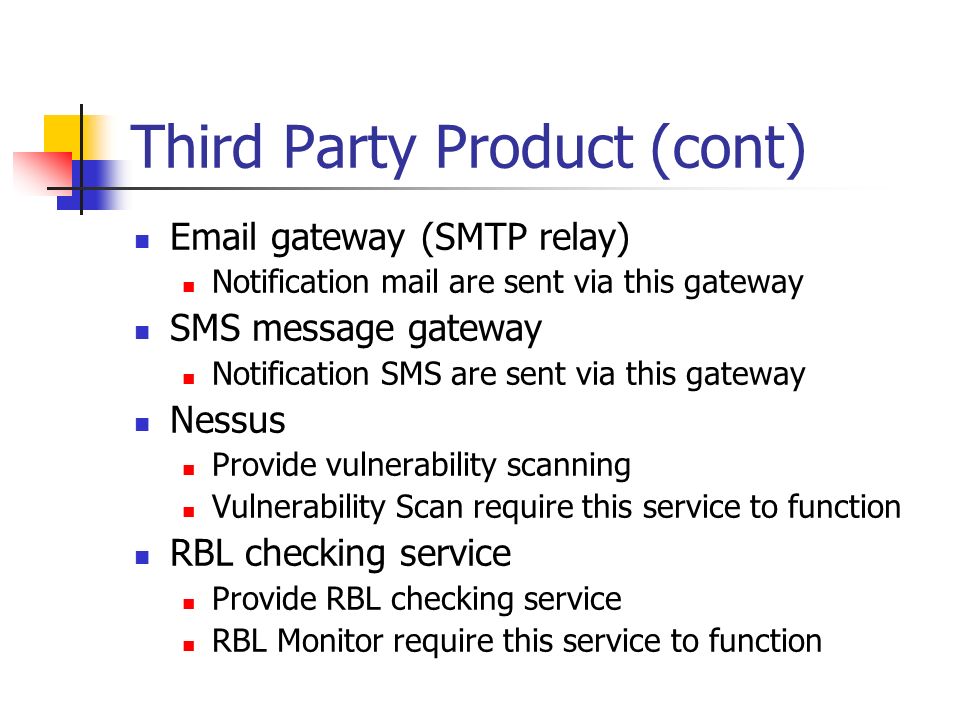 Third Party Product (cont)

- Email gateway (SMTP relay)
  - Notification mail are sent via this gateway
- SMS message gateway
  - Notification SMS are sent via this gateway
- Nessus
  - Provide vulnerability scanning
  - Vulnerability Scan require this service to function
- RBL checking service
  - Provide RBL checking service
  - RBL Monitor require this service to function